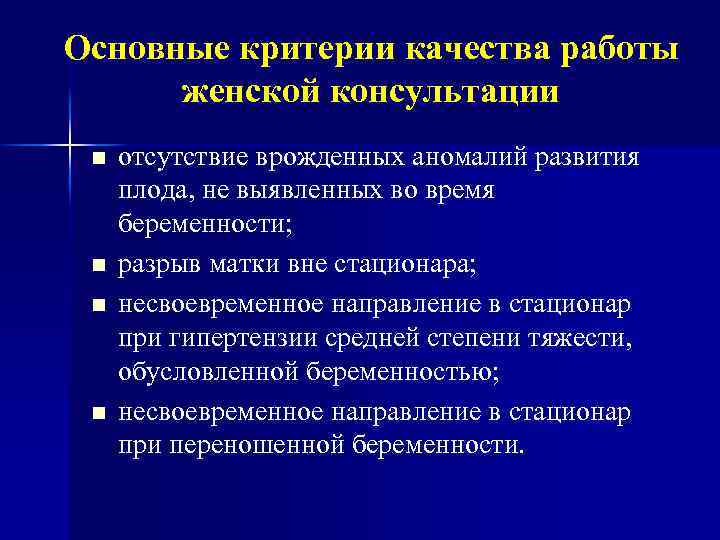 Основные критерии качества работы женской консультации

■ отсутствие врожденных аномалий развития плода, не выявленных во время беременности;

■ разрыв матки вне стационара;

■ несвоевременное направление в стационар при гипертензии средней степени тяжести, обусловленной беременностью;

■ несвоевременное направление в стационар при переношенной беременности.